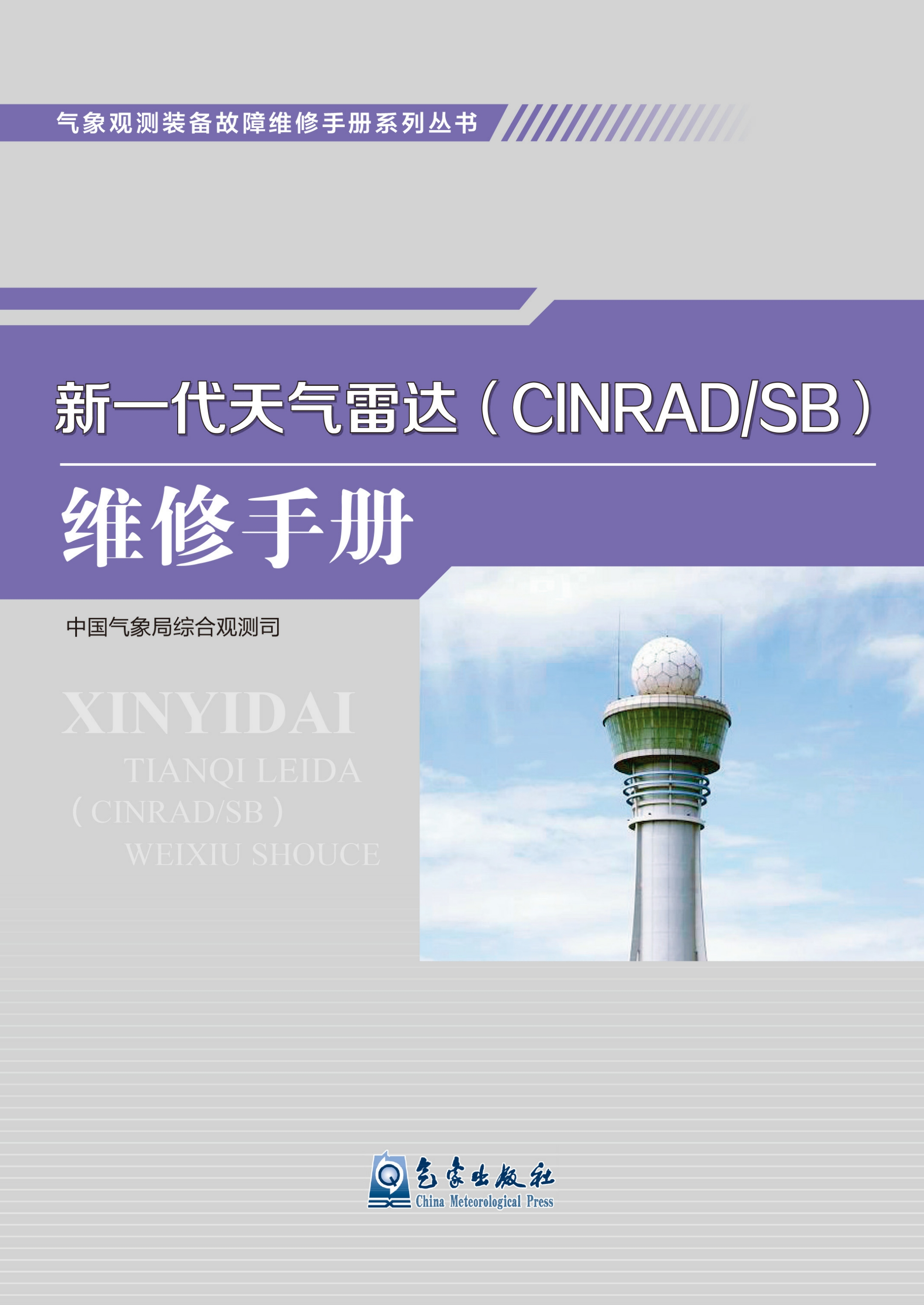 气象观测装备故障维修手册系列丛书

新一代天气雷达（CINRAD/SB）

维修手册

中国气象局综合观测司

XINYIDAI
TIANQI LEIDA
（CINRAD/SB）
WEIXIU SHOUCE

气象出版社
China Meteorological Press